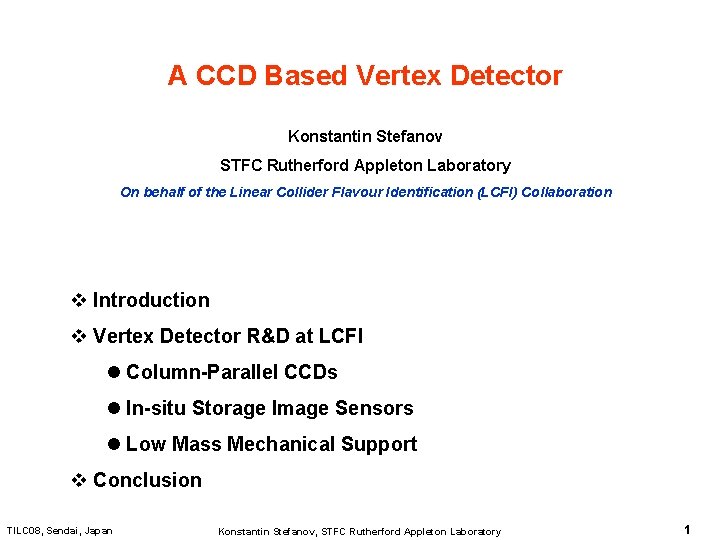 A CCD Based Vertex Detector

Konstantin Stefanov

STFC Rutherford Appleton Laboratory

On behalf of the Linear Collider Flavour Identification (LCFI) Collaboration

❖ Introduction

❖ Vertex Detector R&D at LCFI

● Column-Parallel CCDs

● In-situ Storage Image Sensors

● Low Mass Mechanical Support

❖ Conclusion

TILC08, Sendai, Japan

Konstantin Stefanov, STFC Rutherford Appleton Laboratory

1